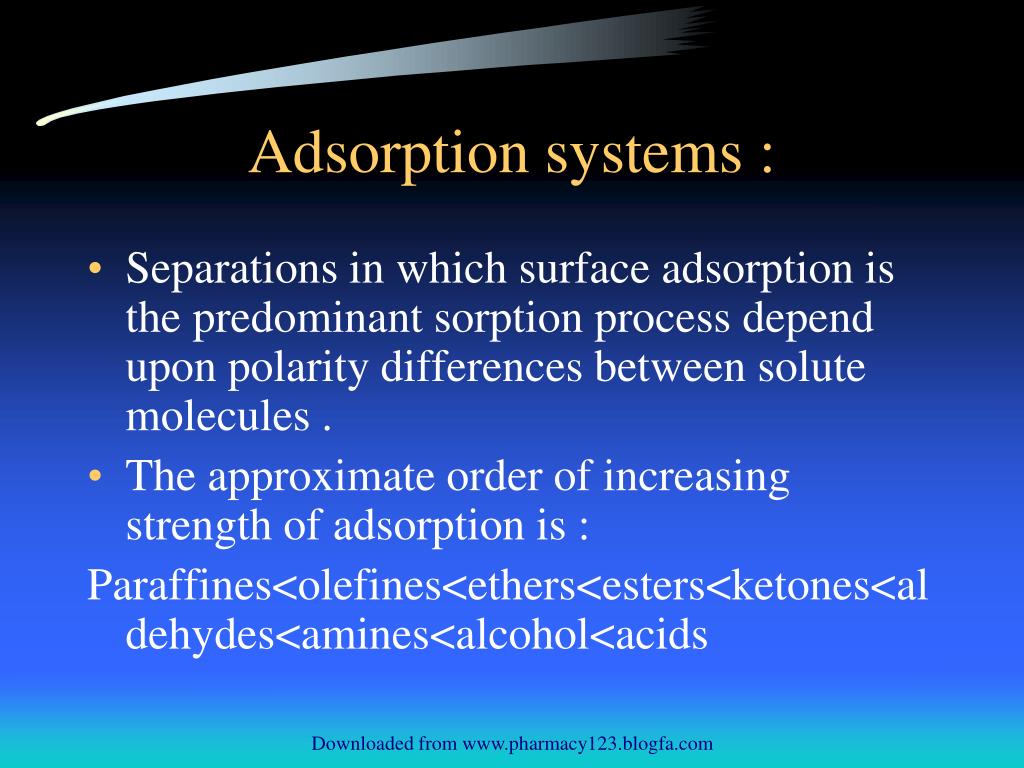 Adsorption systems :

• Separations in which surface adsorption is the predominant sorption process depend upon polarity differences between solute molecules .

• The approximate order of increasing strength of adsorption is :

Paraffines<olefines<ethers<esters<ketones<aldehydes<amines<alcohol<acids

Downloaded from www.pharmacy123.blogfa.com